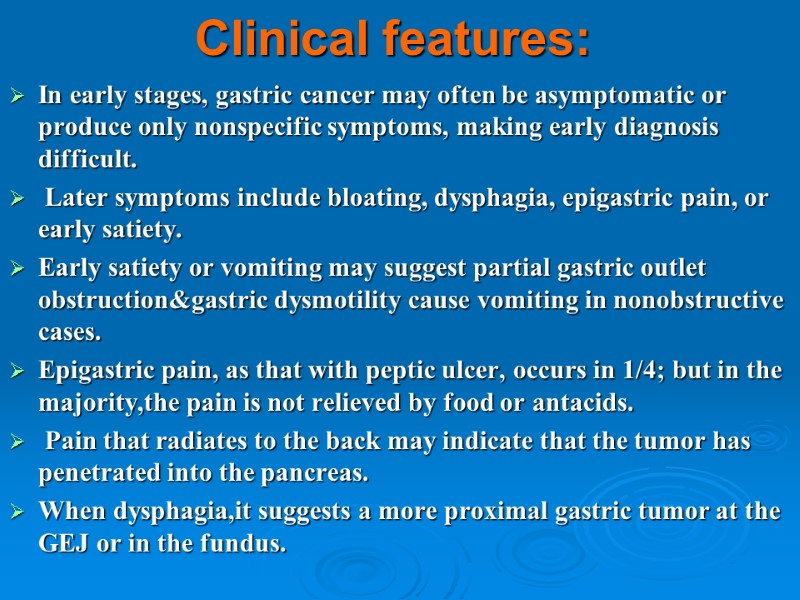 Clinical features:

➢ In early stages, gastric cancer may often be asymptomatic or produce only nonspecific symptoms, making early diagnosis difficult.

➢ Later symptoms include bloating, dysphagia, epigastric pain, or early satiety.

➢ Early satiety or vomiting may suggest partial gastric outlet obstruction&gastric dysmotility cause vomiting in nonobstructive cases.

➢ Epigastric pain, as that with peptic ulcer, occurs in 1/4; but in the majority,the pain is not relieved by food or antacids.

➢ Pain that radiates to the back may indicate that the tumor has penetrated into the pancreas.

➢ When dysphagia,it suggests a more proximal gastric tumor at the GEJ or in the fundus.